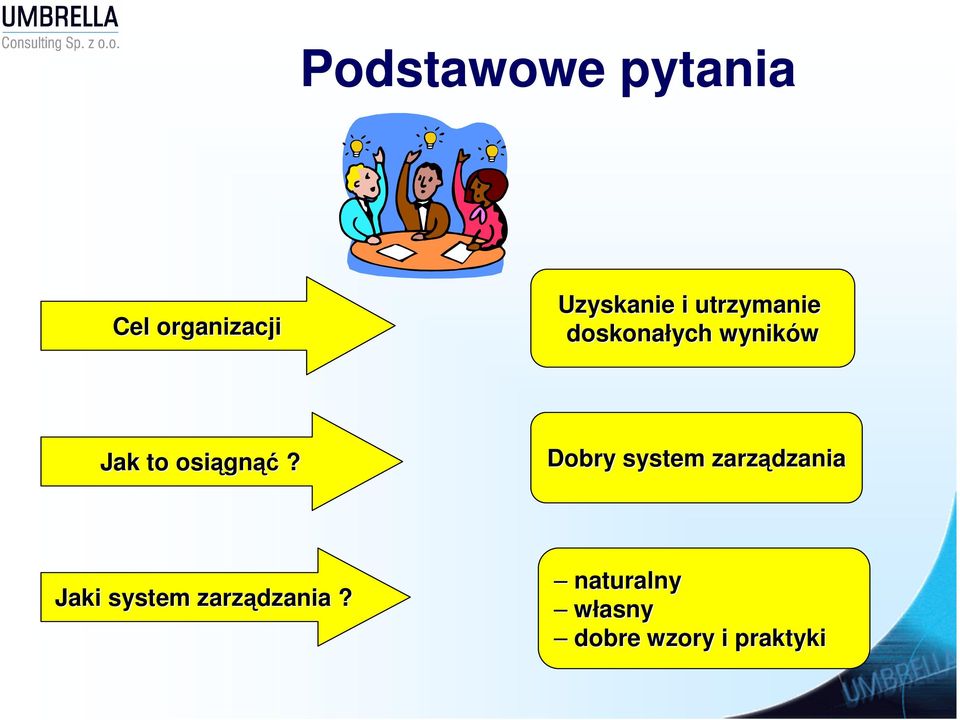 UMBRELLA
Consulting Sp. z o.o.

Podstawowe pytania

Cel organizacji

Uzyskanie i utrzymanie doskonałych wyników

Jak to osiągnąć ?

Dobry system zarządzania

Jaki system zarządzania ?

– naturalny
– własny
– dobre wzory i praktyki

UMBRELLA